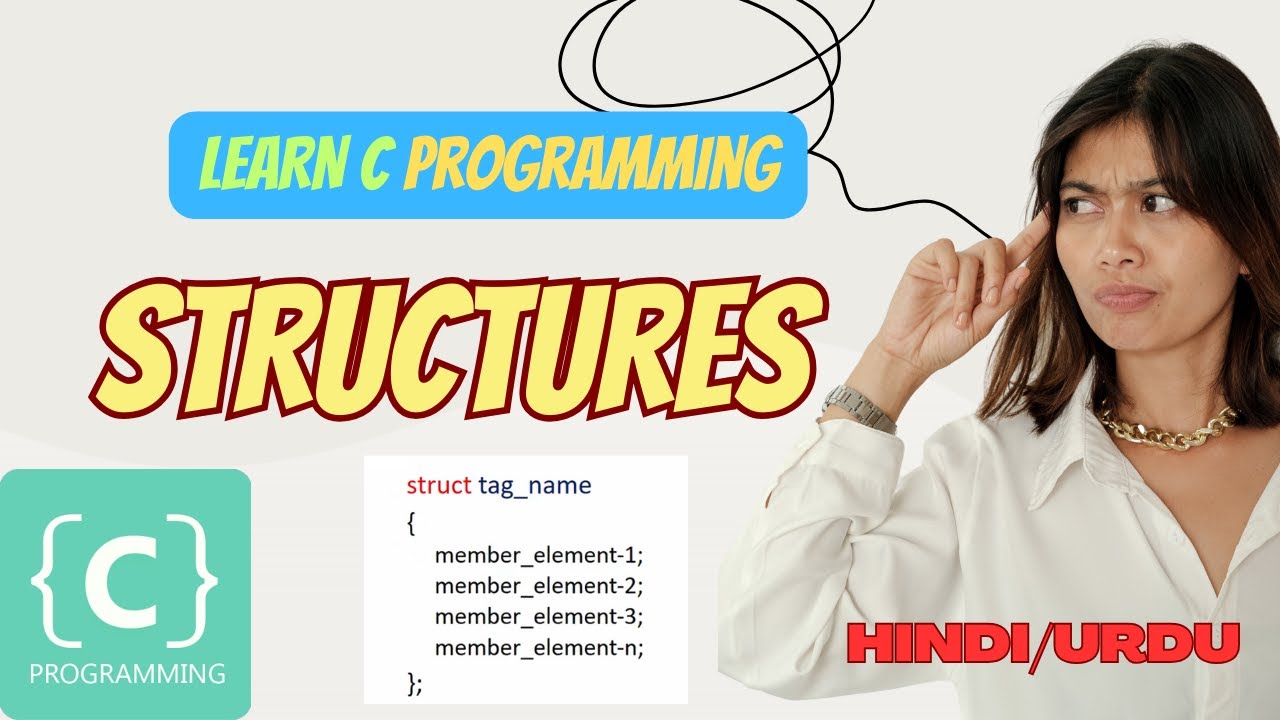 LEARN C PROGRAMMING

STRUCTURES

{C}
PROGRAMMING

struct tag_name
{
member_element-1;
member_element-2;
member_element-3;
member_element-n;
};

HINDI/URDU